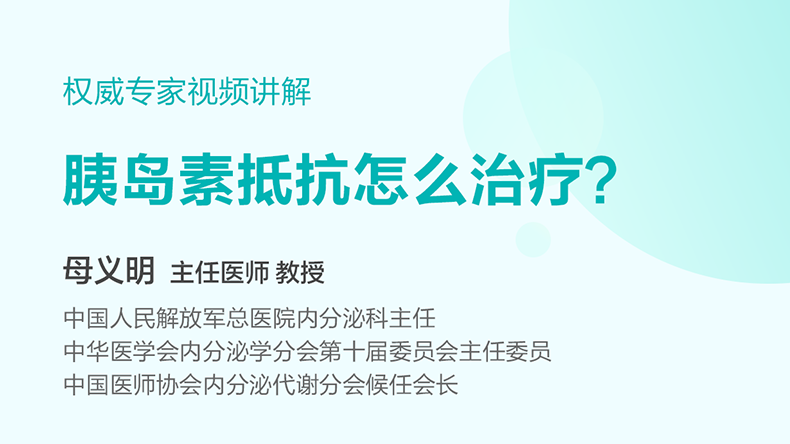 权威专家视频讲解

胰岛素抵抗怎么治疗?

母义明 主任医师 教授

中国人民解放军总医院内分泌科主任
中华医学会内分泌学分会第十届委员会主任委员
中国医师协会内分泌代谢分会候任会长